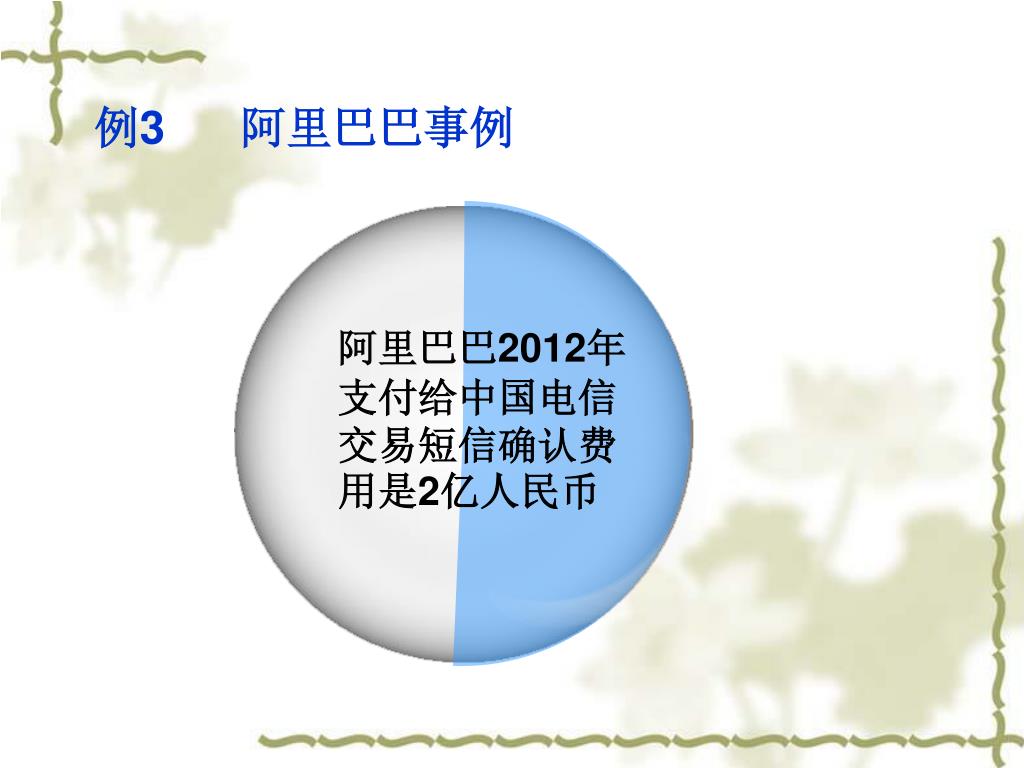 例3　　阿里巴巴事例

阿里巴巴2012年支付给中国电信交易短信确认费用是2亿人民币